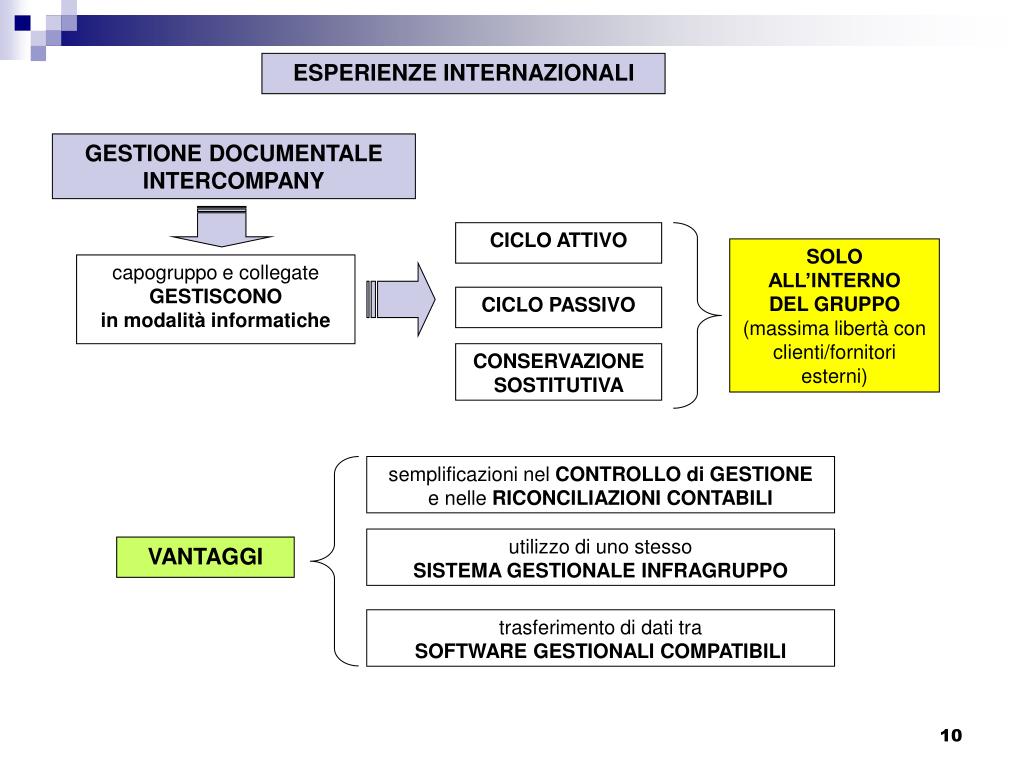 ESPERIENZE INTERNAZIONALI

GESTIONE DOCUMENTALE INTERCOMPANY

capogruppo e collegate
GESTISCONO
in modalità informatiche

CICLO ATTIVO

CICLO PASSIVO

CONSERVAZIONE SOSTITUTIVA

SOLO
ALL'INTERNO
DEL GRUPPO
(massima libertà con clienti/fornitori esterni)

VANTAGGI

semplificazioni nel CONTROLLO di GESTIONE e nelle RICONCILIAZIONI CONTABILI

utilizzo di uno stesso
SISTEMA GESTIONALE INFRAGRUPPO

trasferimento di dati tra
SOFTWARE GESTIONALI COMPATIBILI

10